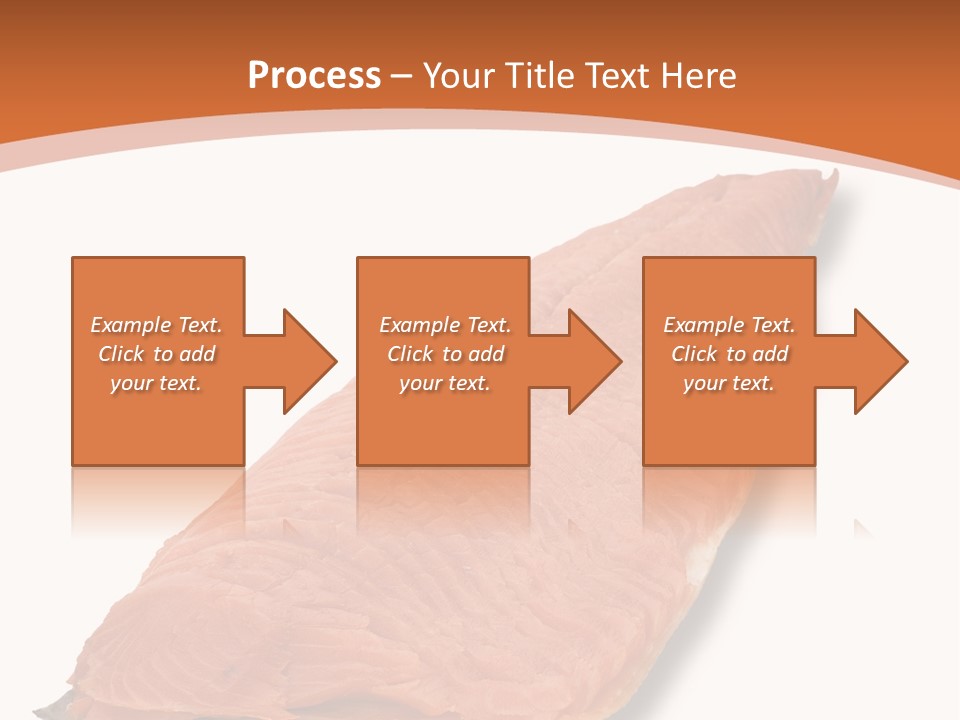 Process – Your Title Text Here

Example Text. Click to add your text.

Example Text. Click to add your text.

Example Text. Click to add your text.